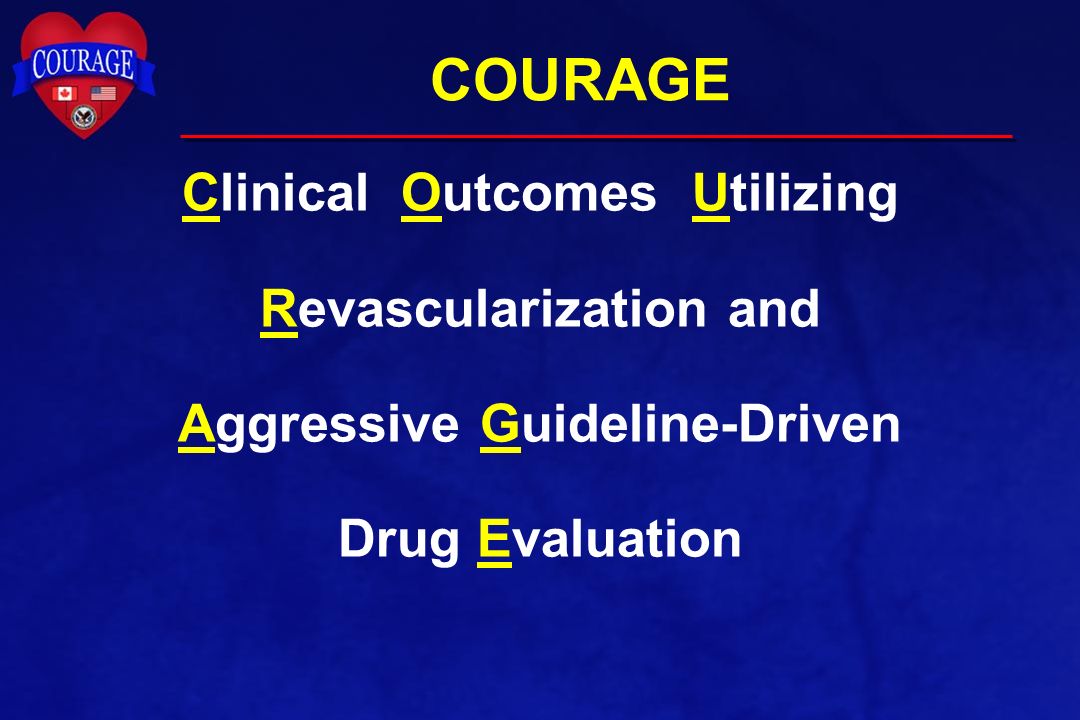 COURAGE

COURAGE

Clinical Outcomes Utilizing

Revascularization and

Aggressive Guideline-Driven

Drug Evaluation